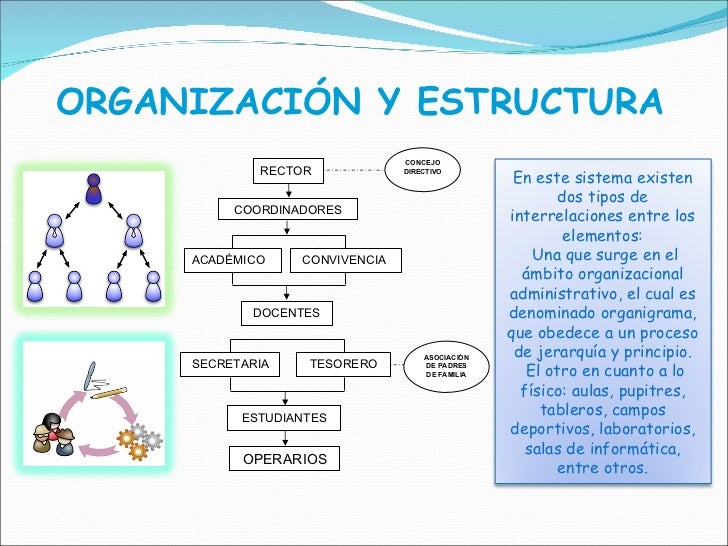 ORGANIZACIÓN Y ESTRUCTURA

RECTOR

CONCEJO DIRECTIVO

COORDINADORES

ACADÉMICO

CONVIVENCIA

DOCENTES

SECRETARIA

TESORERO

ASOCIACIÓN DE PADRES DE FAMILIA

ESTUDIANTES

OPERARIOS

En este sistema existen dos tipos de interrelaciones entre los elementos:
Una que surge en el ámbito organizacional administrativo, el cual es denominado organigrama, que obedece a un proceso de jerarquía y principio.
El otro en cuanto a lo físico: aulas, pupitres, tableros, campos deportivos, laboratorios, salas de informática, entre otros.